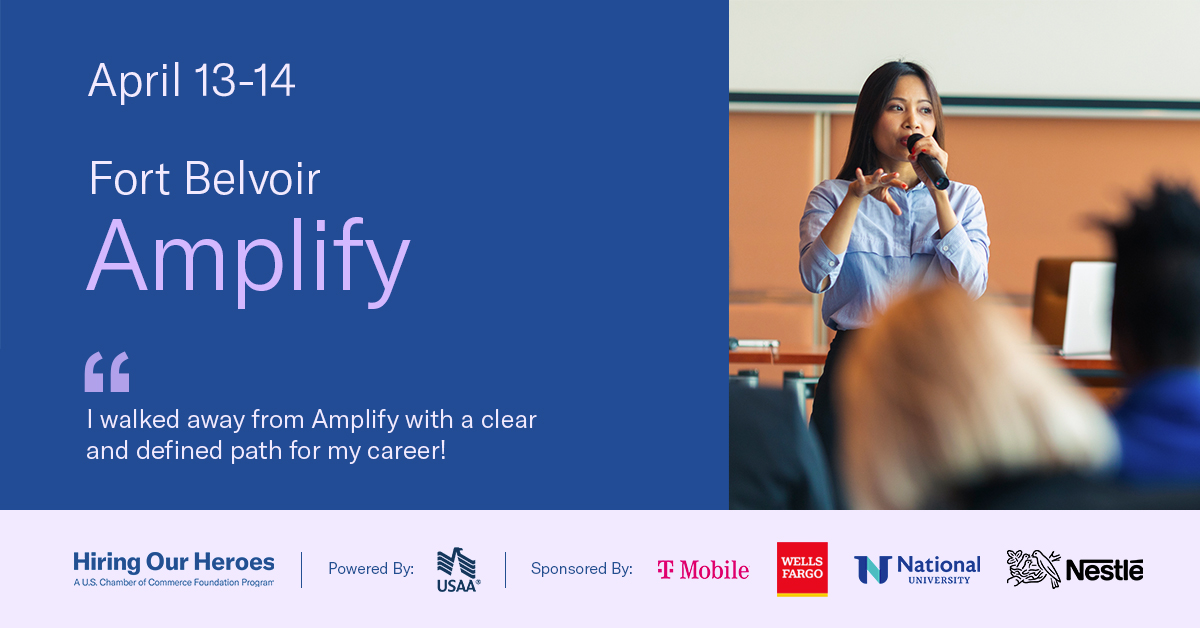 April 13-14

Fort Belvoir
Amplify

“

I walked away from Amplify with a clear and defined path for my career!

Hiring Our Heroes
A U.S. Chamber of Commerce Foundation Program

Powered By: USAA®

Sponsored By: T Mobile WELLS FARGO National UNIVERSITY Nestlé